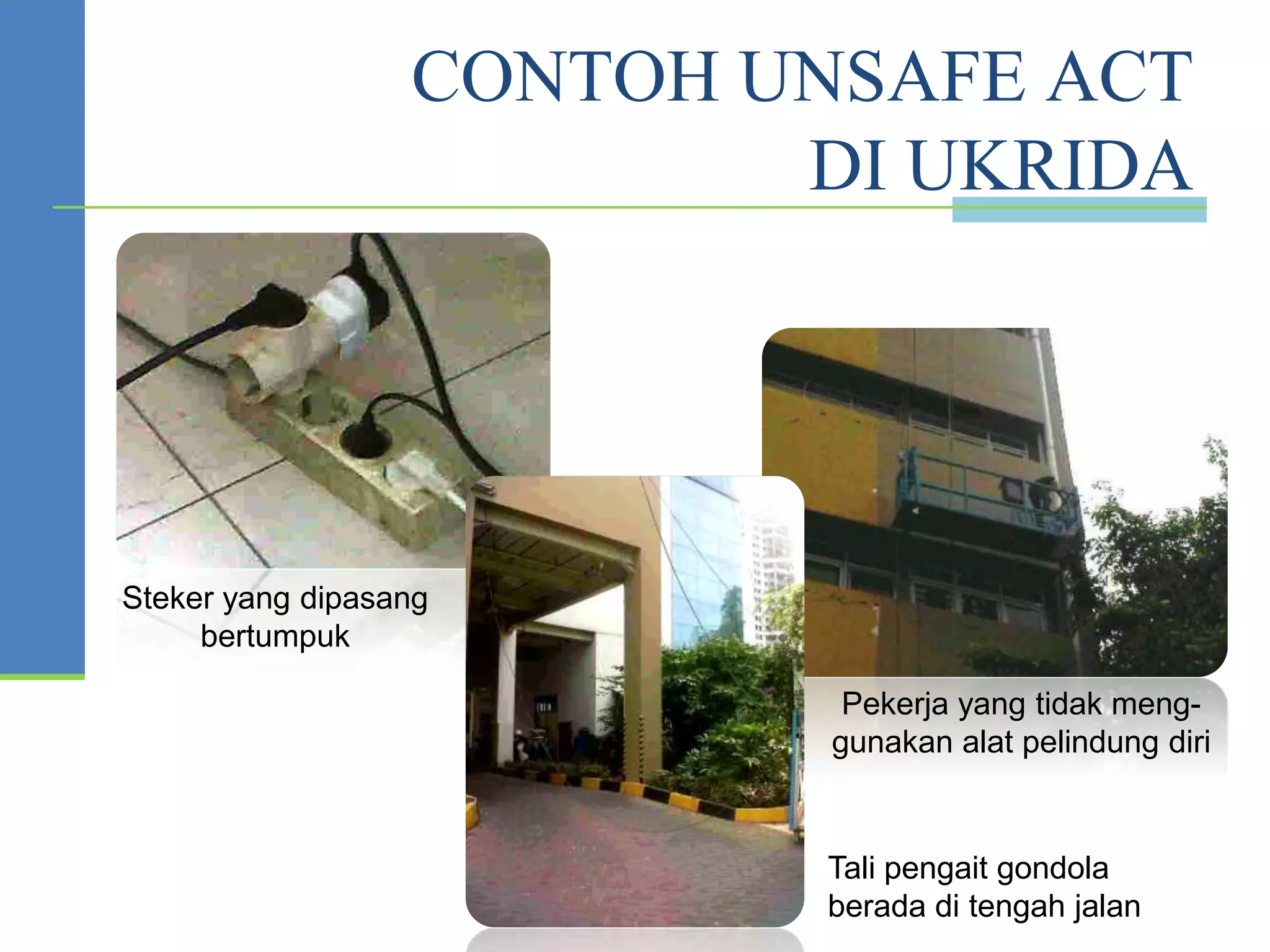 CONTOH UNSAFE ACT DI UKRIDA

Steker yang dipasang bertumpuk

Pekerja yang tidak menggunakan alat pelindung diri

Tali pengait gondola berada di tengah jalan